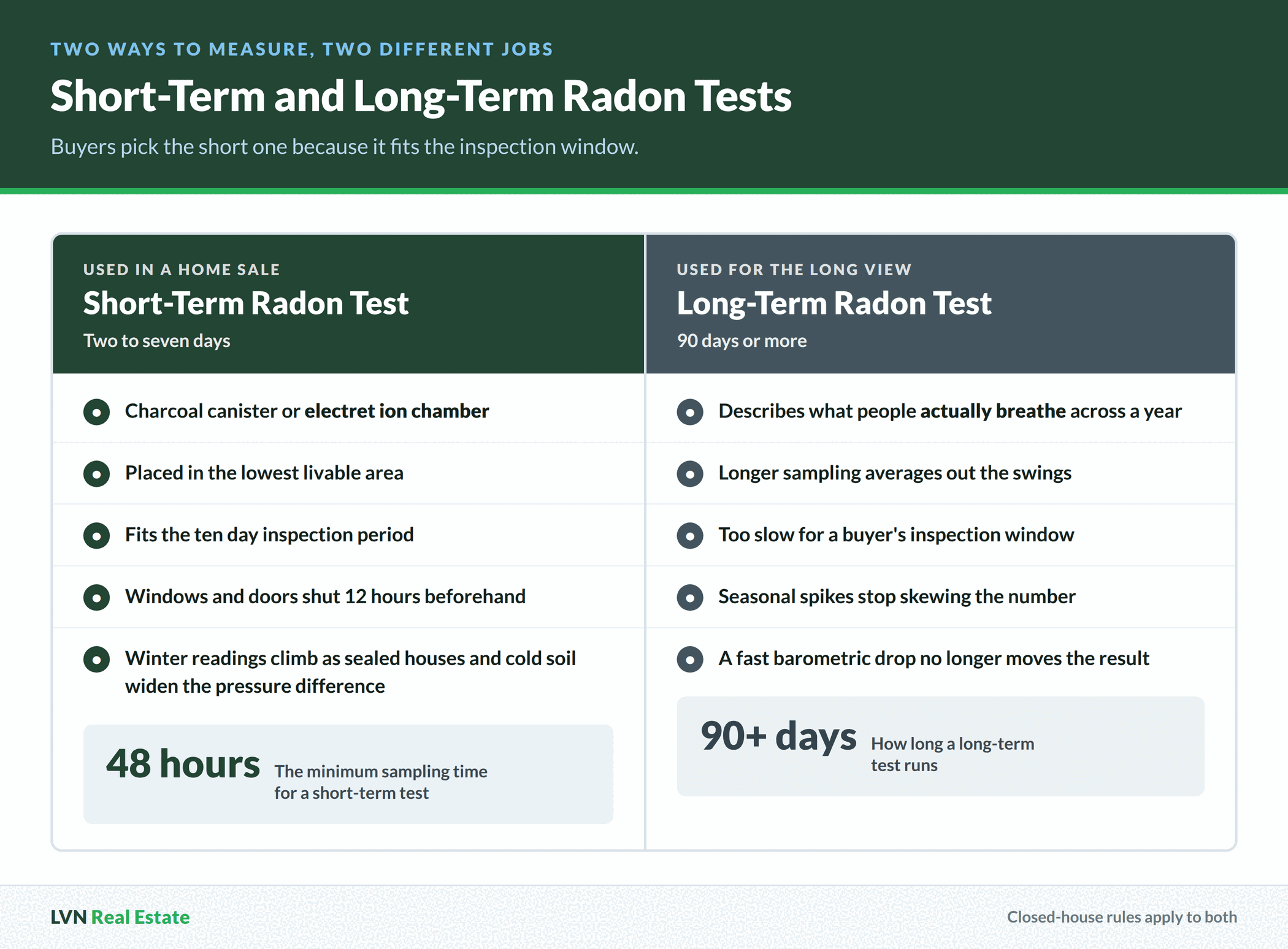 TWO WAYS TO MEASURE, TWO DIFFERENT JOBS

Short-Term and Long-Term Radon Tests

Buyers pick the short one because it fits the inspection window.

USED IN A HOME SALE

Short-Term Radon Test

Two to seven days

Charcoal canister or electret ion chamber

Placed in the lowest livable area

Fits the ten day inspection period

Windows and doors shut 12 hours beforehand

Winter readings climb as sealed houses and cold soil widen the pressure difference

48 hours The minimum sampling time for a short-term test

USED FOR THE LONG VIEW

Long-Term Radon Test

90 days or more

Describes what people actually breathe across a year

Longer sampling averages out the swings

Too slow for a buyer's inspection window

Seasonal spikes stop skewing the number

A fast barometric drop no longer moves the result

90+ days How long a long-term test runs

LVN Real Estate

Closed-house rules apply to both